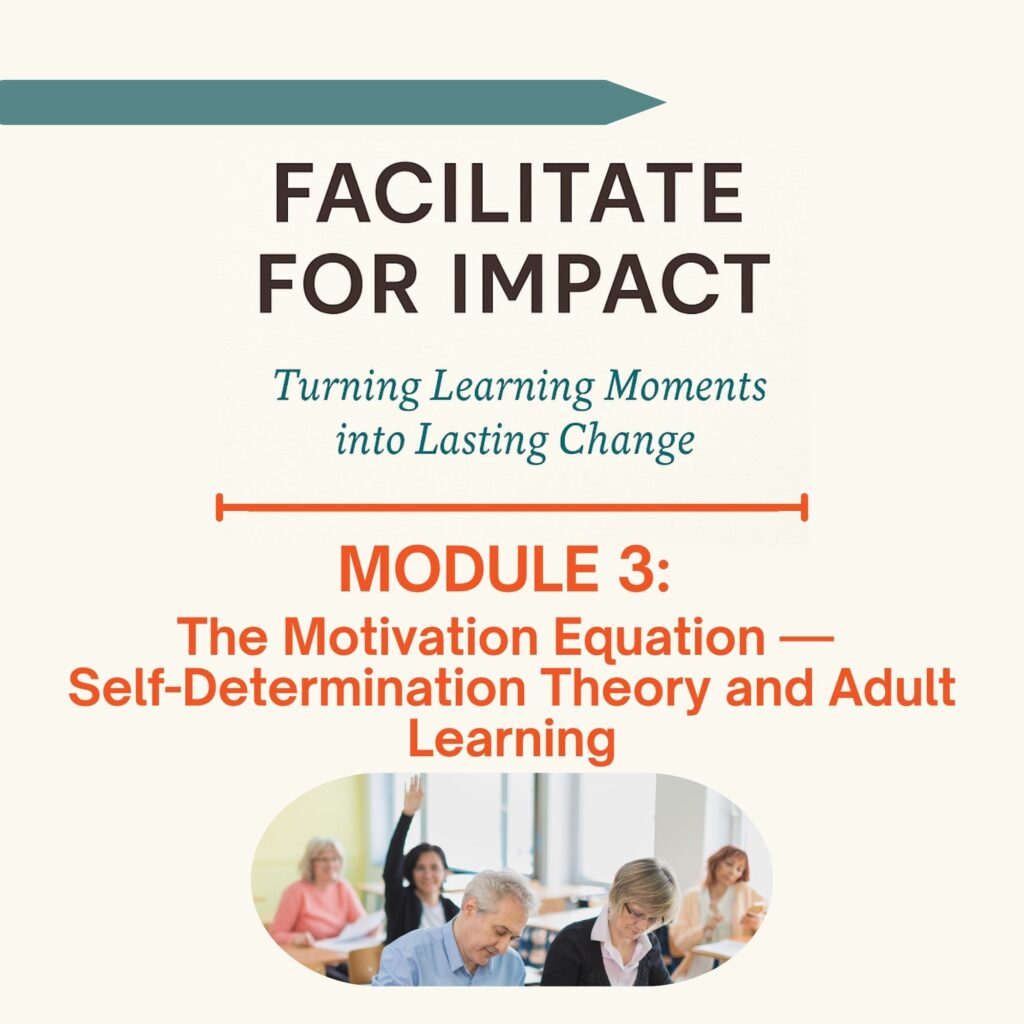 FACILITATE FOR IMPACT

Turning Learning Moments into Lasting Change

MODULE 3:
The Motivation Equation — Self-Determination Theory and Adult Learning